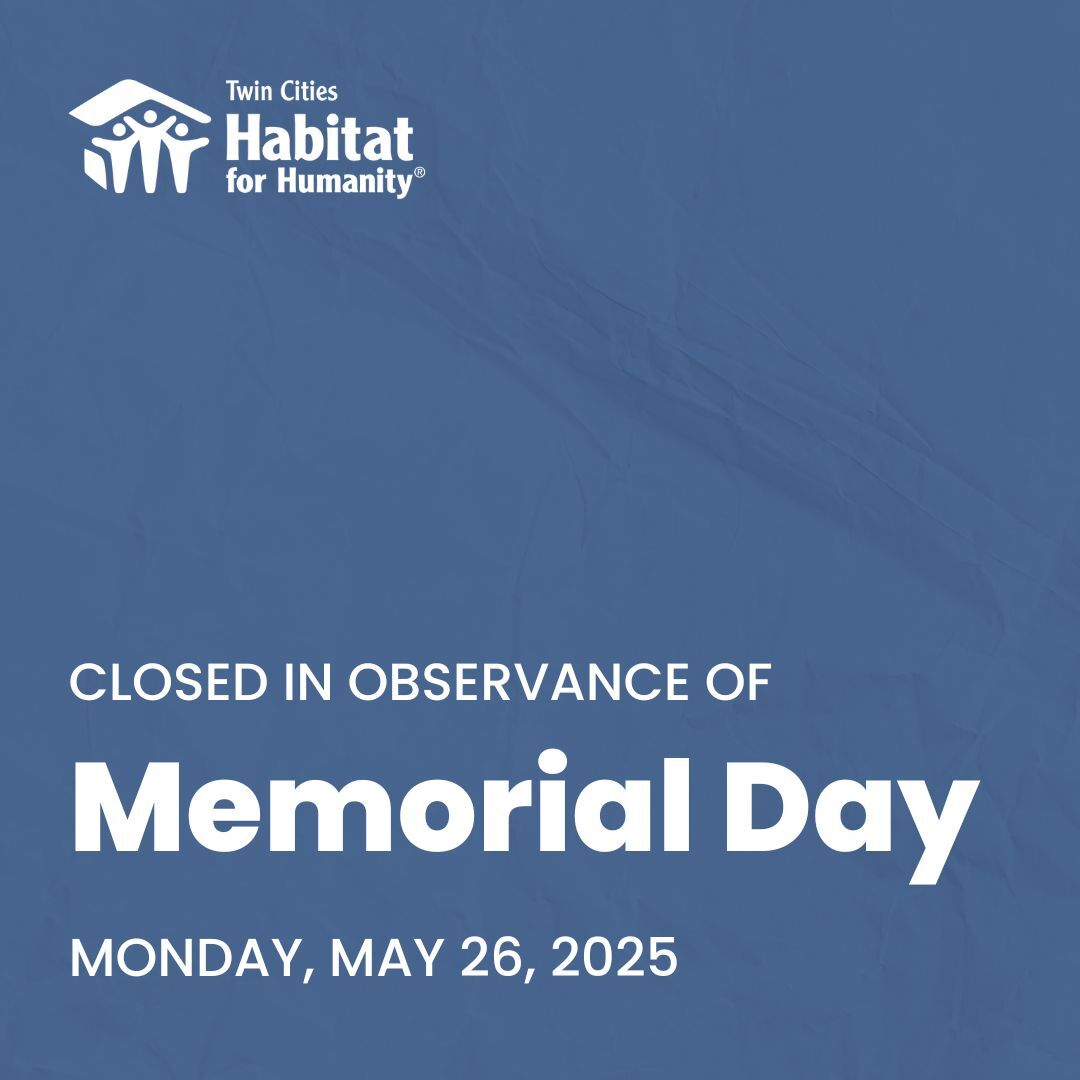 Twin Cities
Habitat
for Humanity®

CLOSED IN OBSERVANCE OF

Memorial Day

MONDAY, MAY 26, 2025